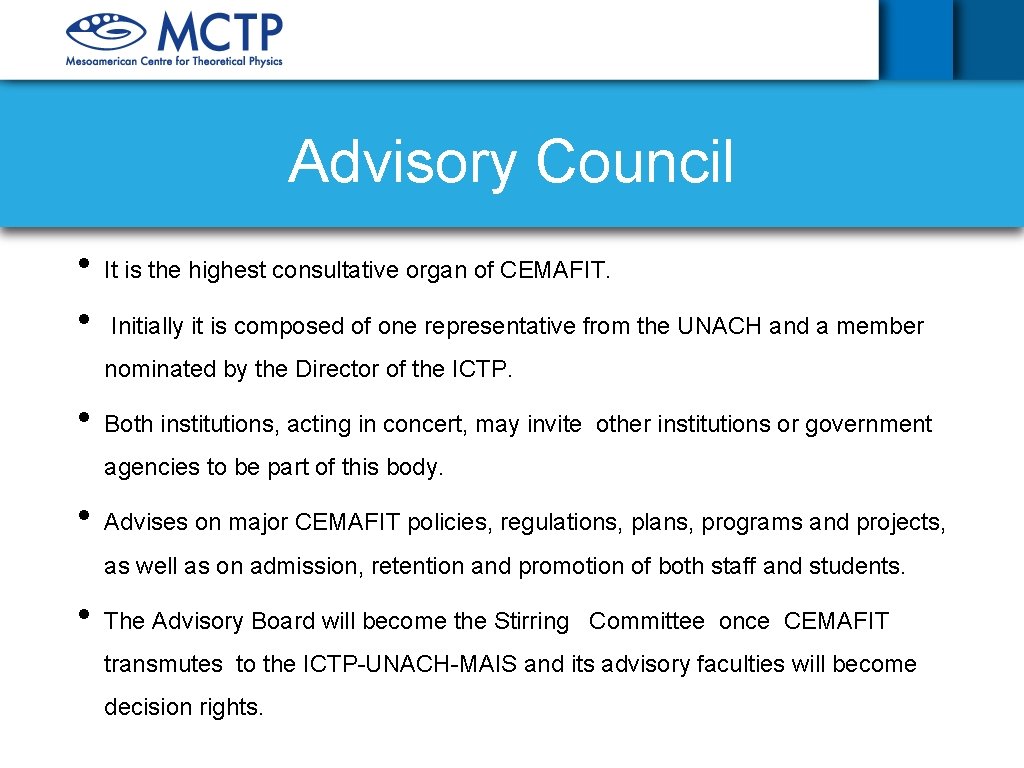 MCTP
Mesoamerican Centre for Theoretical Physics

Advisory Council

• It is the highest consultative organ of CEMAFIT.

• Initially it is composed of one representative from the UNACH and a member nominated by the Director of the ICTP.

• Both institutions, acting in concert, may invite other institutions or government agencies to be part of this body.

• Advises on major CEMAFIT policies, regulations, plans, programs and projects, as well as on admission, retention and promotion of both staff and students.

• The Advisory Board will become the Stirring Committee once CEMAFIT transmutes to the ICTP-UNACH-MAIS and its advisory faculties will become decision rights.